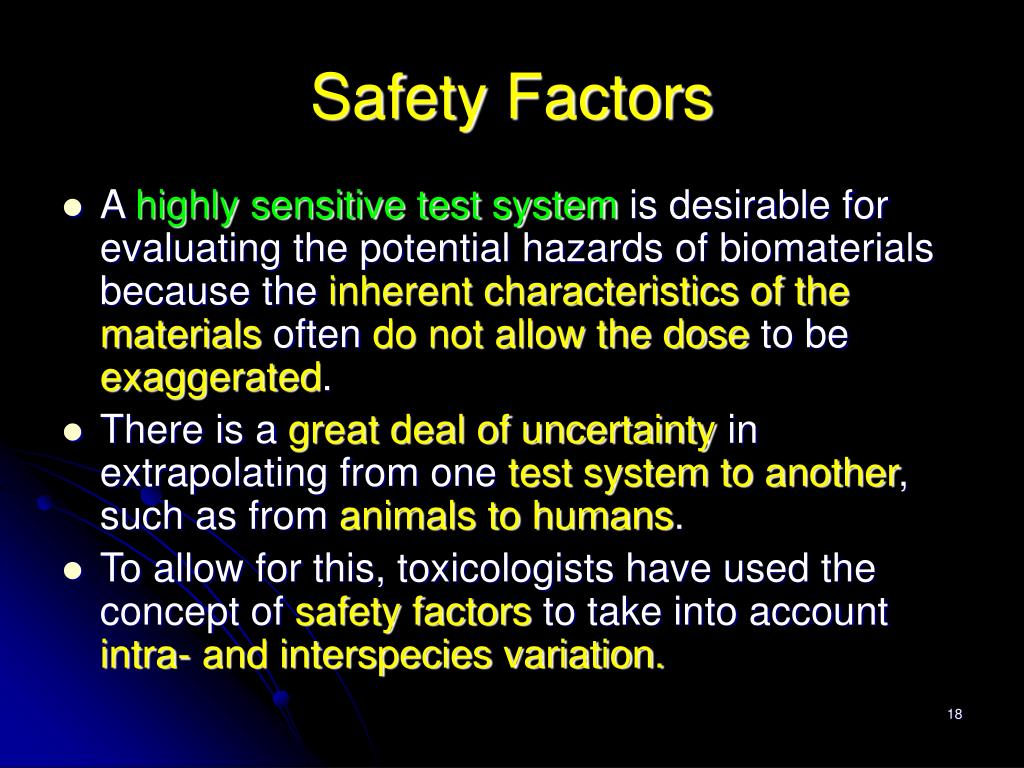 Safety Factors

- A highly sensitive test system is desirable for evaluating the potential hazards of biomaterials because the inherent characteristics of the materials often do not allow the dose to be exaggerated.
- There is a great deal of uncertainty in extrapolating from one test system to another, such as from animals to humans.
- To allow for this, toxicologists have used the concept of safety factors to take into account intra- and interspecies variation.

18